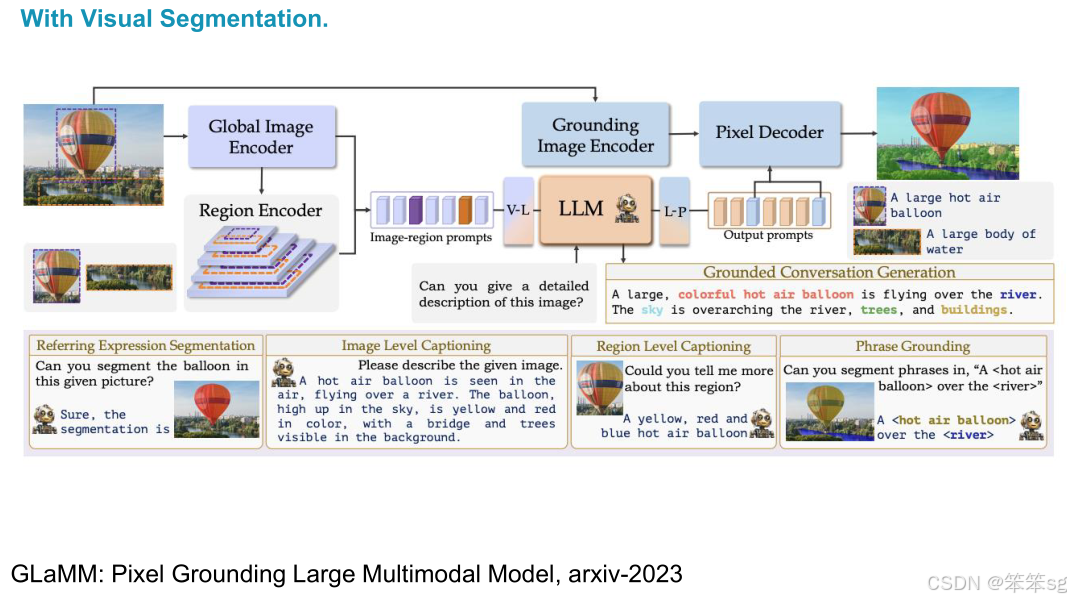 With Visual Segmentation.

Global Image Encoder

Region Encoder

Image-region prompts

V-L

LLM

L-P

Grounding Image Encoder

Pixel Decoder

Output prompts

A large hot air balloon

A large body of water

Can you give a detailed description of this image?

Grounded Conversation Generation

A large, colorful hot air balloon is flying over the river. The sky is overarching the river, trees, and buildings.

Referring Expression Segmentation

Can you segment the balloon in this given picture?

Sure, the segmentation is

Image Level Captioning

Please describe the given image.

A hot air balloon is seen in the air, flying over a river. The balloon, high up in the sky, is yellow and red in color, with a bridge and trees visible in the background.

Region Level Captioning

Could you tell me more about this region?

A yellow, red and blue hot air balloon

Phrase Grounding

Can you segment phrases in, "A <hot air balloon> over the <river>"

A <hot air balloon> over the <river>

GLaMM: Pixel Grounding Large Multimodal Model, arxiv-2023

CSDN @笨笨sg